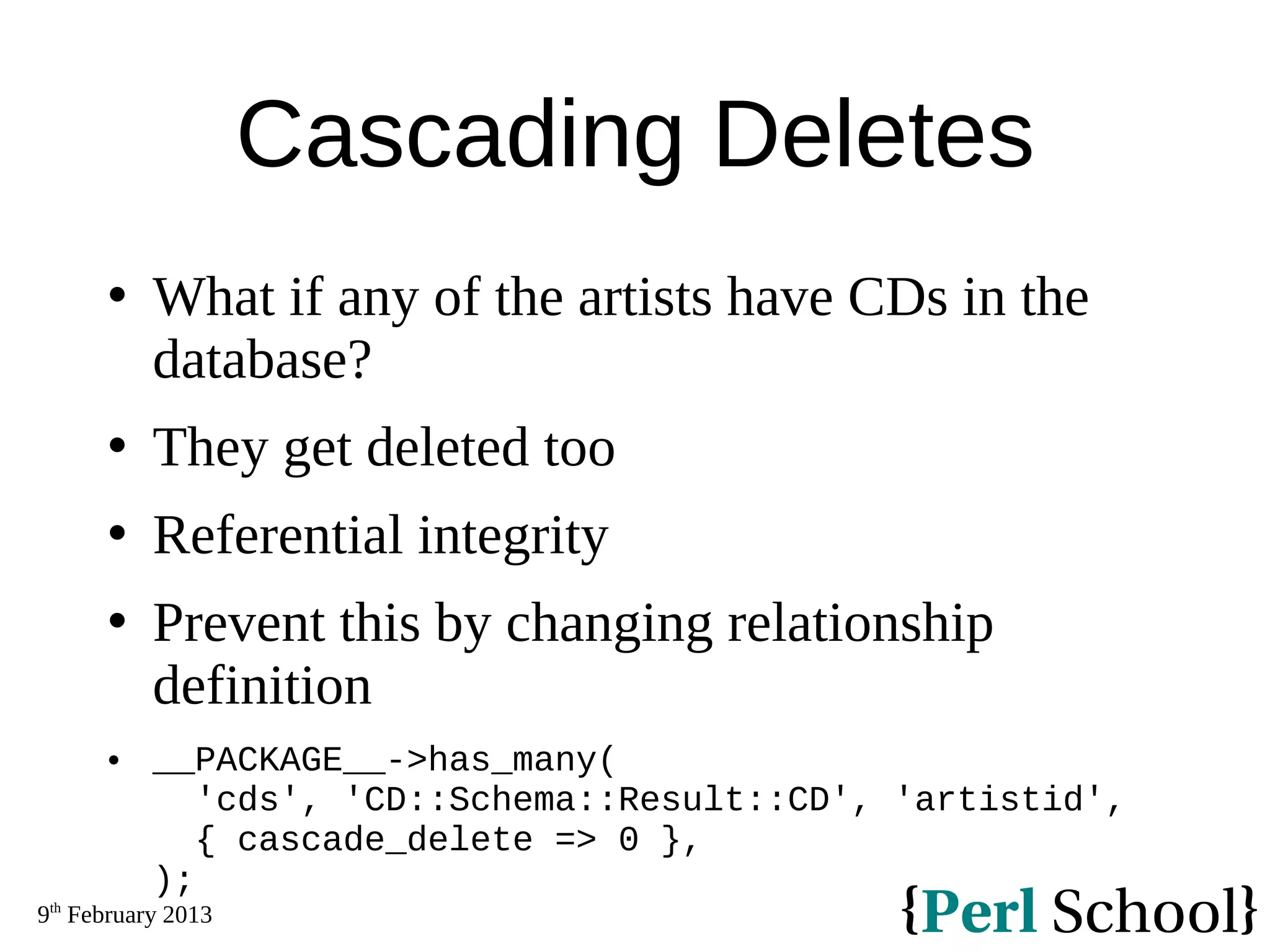 Cascading Deletes

• What if any of the artists have CDs in the database?
• They get deleted too
• Referential integrity
• Prevent this by changing relationship definition
• __PACKAGE__->has_many(
  'cds', 'CD::Schema::Result::CD', 'artistid',
  { cascade_delete => 0 },
);

9th February 2013

{Perl School}